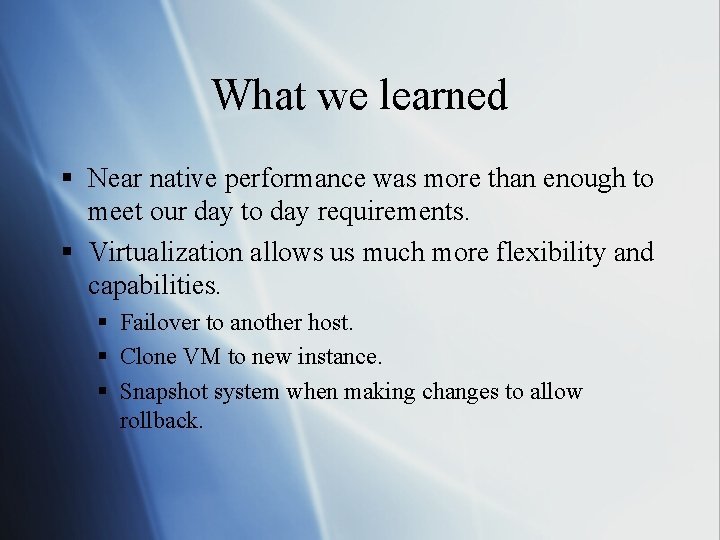 What we learned

▪ Near native performance was more than enough to meet our day to day requirements.

▪ Virtualization allows us much more flexibility and capabilities.

▪ Failover to another host.

▪ Clone VM to new instance.

▪ Snapshot system when making changes to allow rollback.